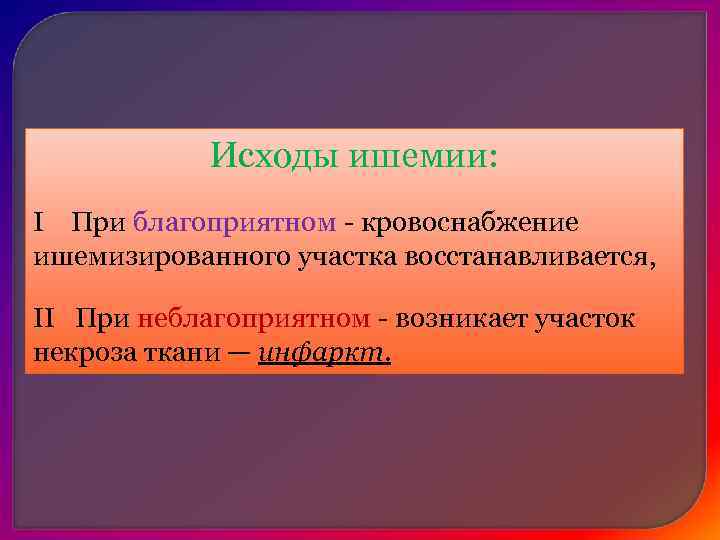 Исходы ишемии:

I При благоприятном - кровоснабжение ишемизированного участка восстанавливается,

II При неблагоприятном - возникает участок некроза ткани — инфаркт.